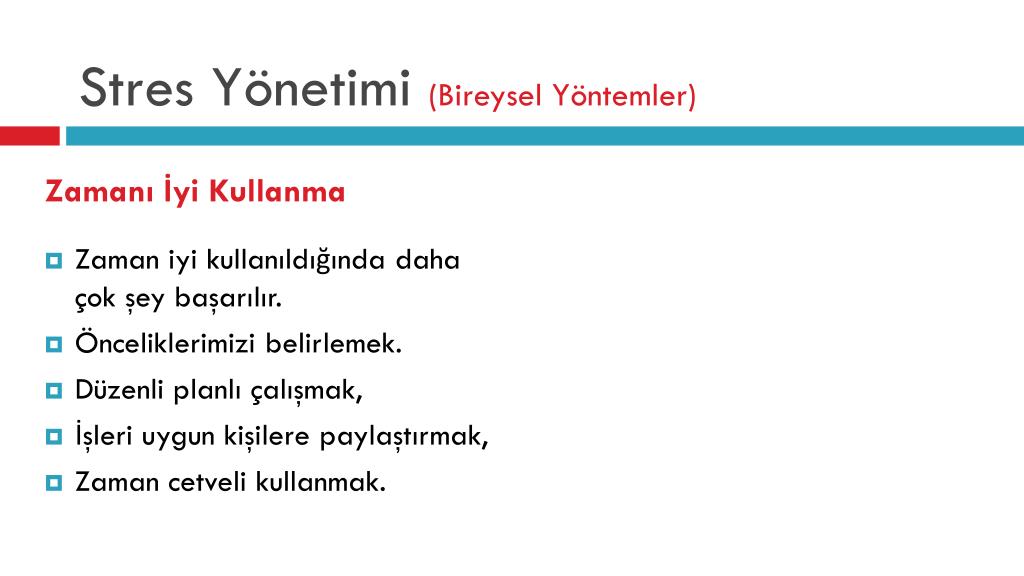 Stres Yönetimi (Bireysel Yöntemler)

Zamanı İyi Kullanma

Zaman iyi kullanıldığında daha çok şey başarılır.

Önceliklerimizi belirlemek.

Düzenli planlı çalışmak,

İşleri uygun kişilere paylaştırmak,

Zaman cetveli kullanmak.